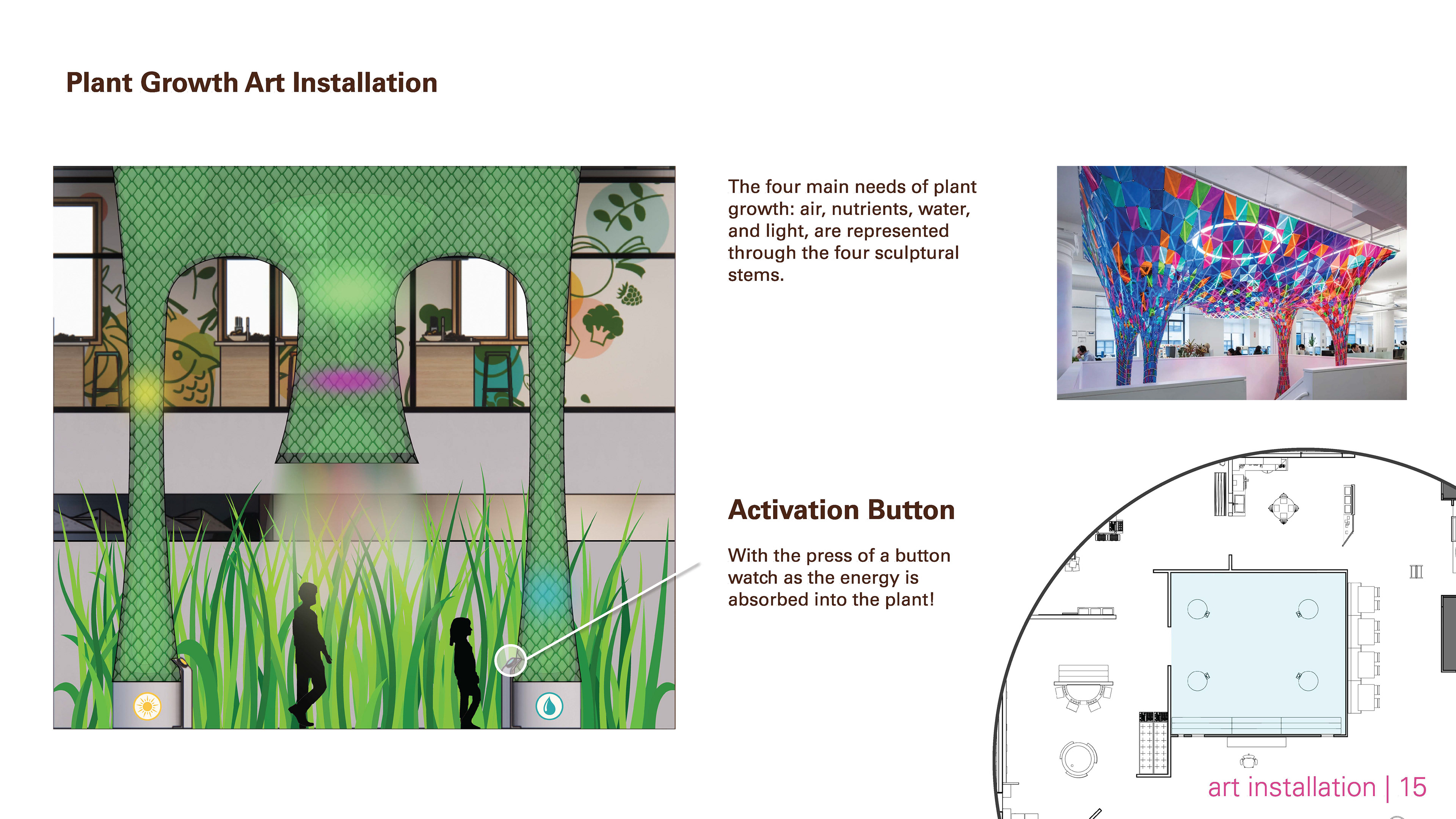 Plant Growth Art Installation

The four main needs of plant growth: air, nutrients, water, and light, are represented through the four sculptural stems.

Activation Button

With the press of a button watch as the energy is absorbed into the plant!

art installation | 15